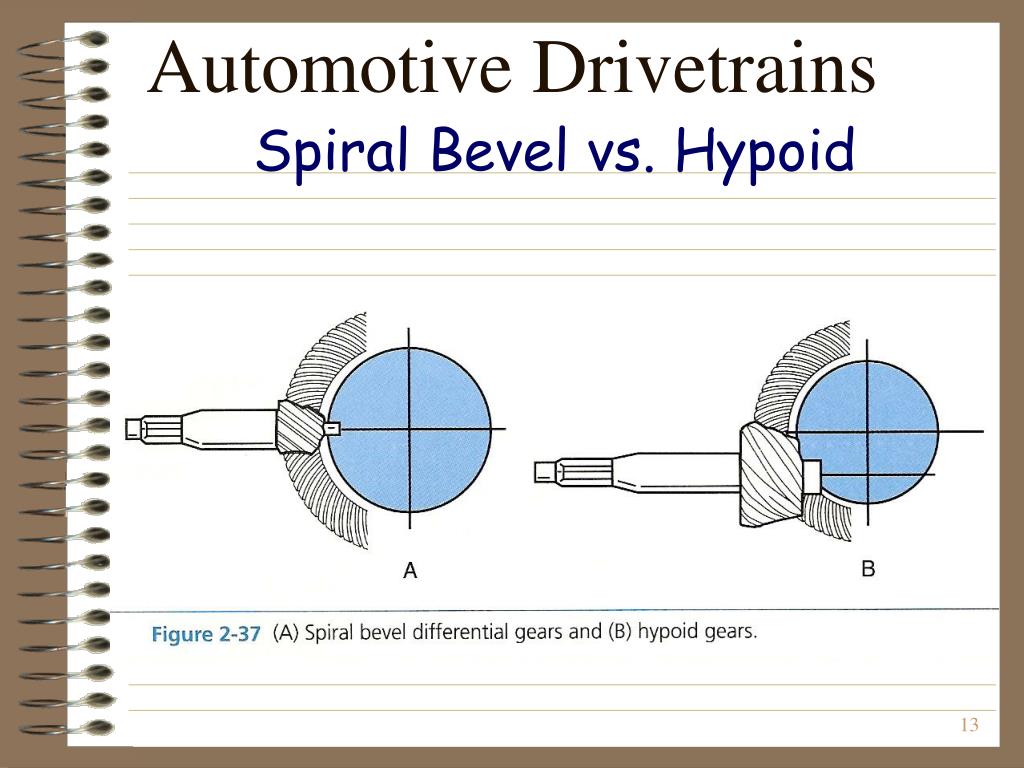 Automotive Drivetrains
Spiral Bevel vs. Hypoid

A

B

Figure 2-37 (A) Spiral bevel differential gears and (B) hypoid gears.

13